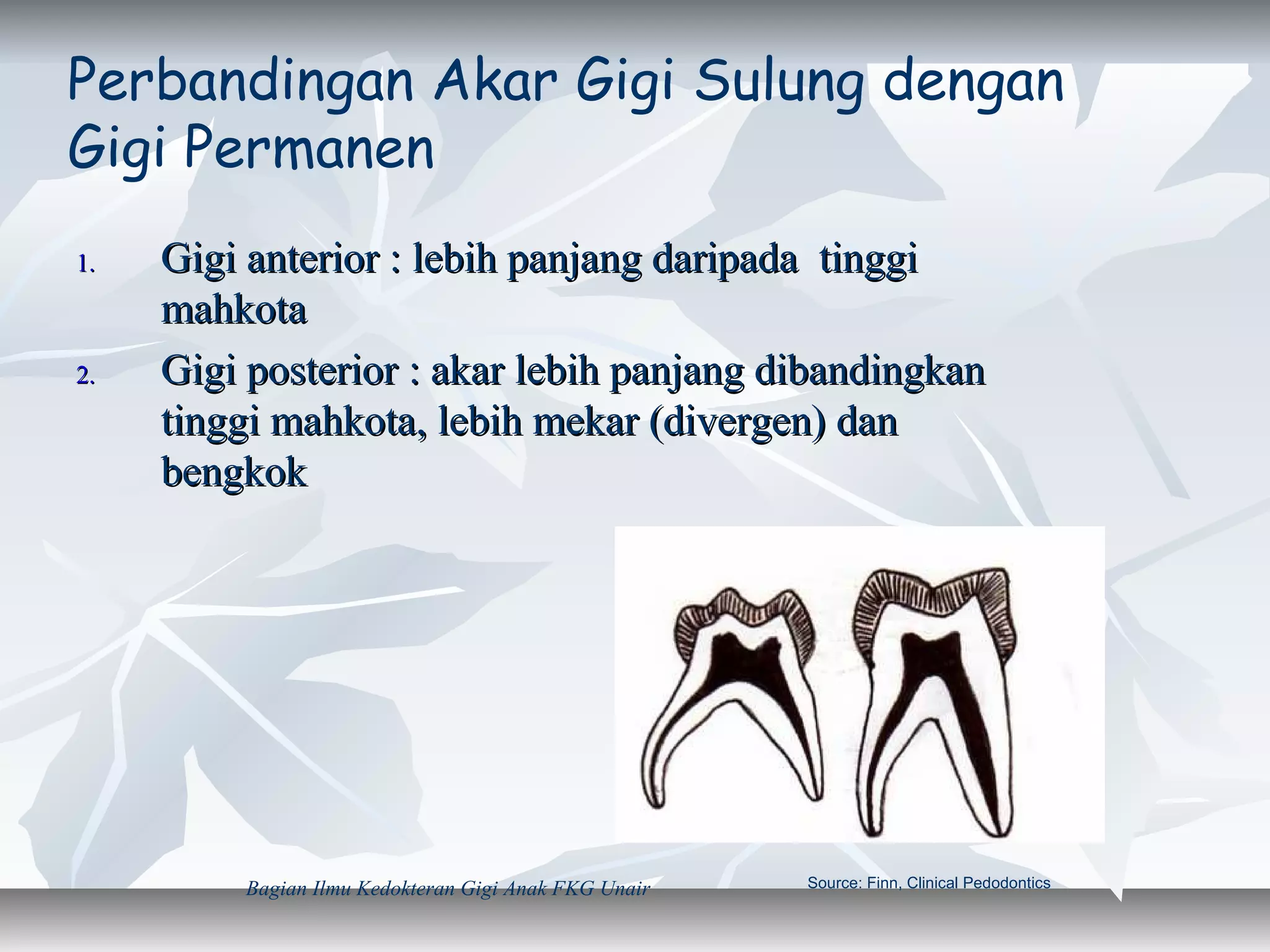 Perbandingan Akar Gigi Sulung dengan Gigi Permanen

1. Gigi anterior : lebih panjang daripada tinggi mahkota

2. Gigi posterior : akar lebih panjang dibandingkan tinggi mahkota, lebih mekar (divergen) dan bengkok

Bagian Ilmu Kedokteran Gigi Anak FKG Unair

Source: Finn, Clinical Pedodontics